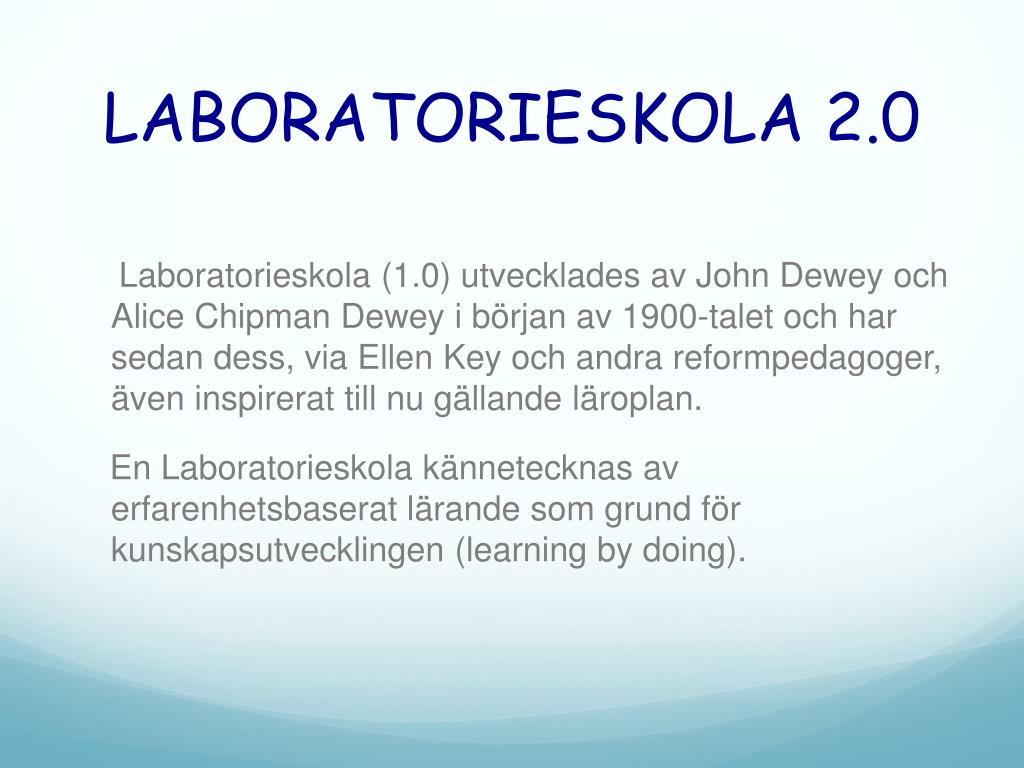 LABORATORIESKOLA 2.0

Laboratorieskola (1.0) utvecklades av John Dewey och Alice Chipman Dewey i början av 1900-talet och har sedan dess, via Ellen Key och andra reformpedagoger, även inspirerat till nu gällande läroplan.

En Laboratorieskola kännetecknas av erfarenhetsbaserat lärande som grund för kunskapsutvecklingen (learning by doing).